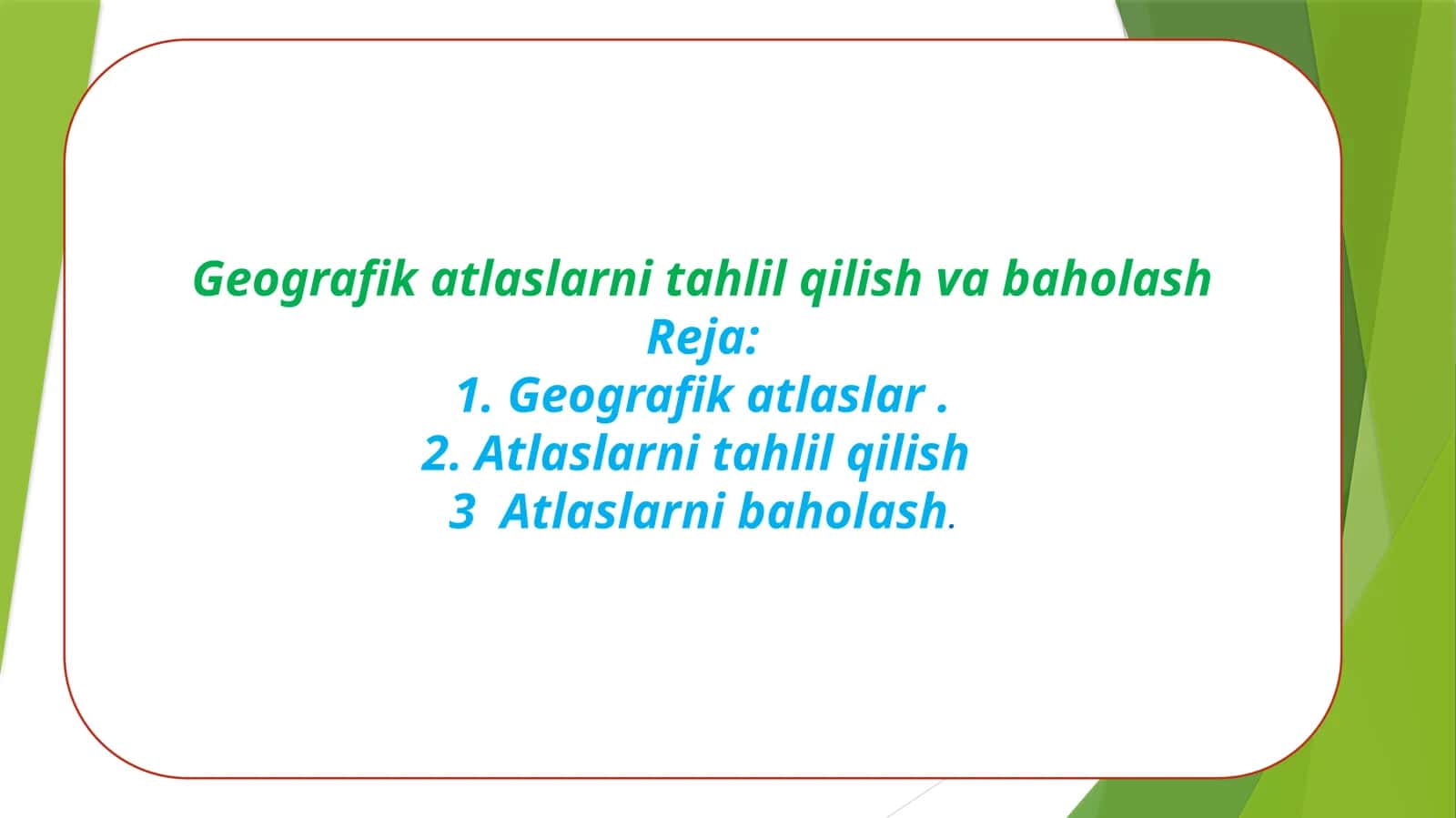 Geografik atlaslarni tahlil qilish va baholash
Reja:
1. Geografik atlaslar .
2. Atlaslarni tahlil qilish
3 Atlaslarni baholash.